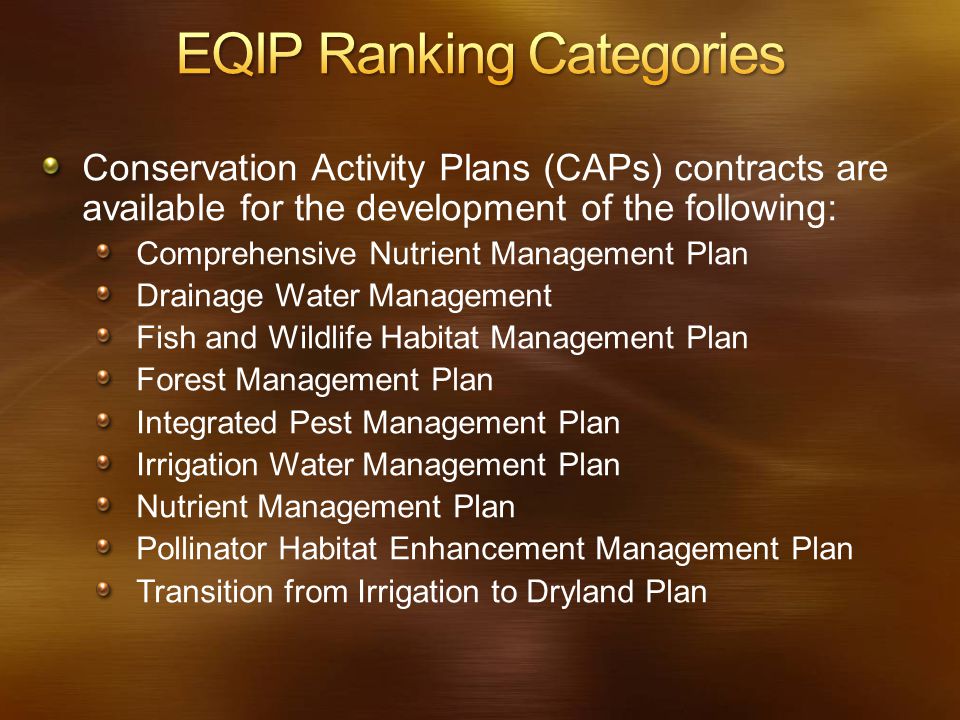 EQIP Ranking Categories

- Conservation Activity Plans (CAPs) contracts are available for the development of the following:
  - Comprehensive Nutrient Management Plan
  - Drainage Water Management
  - Fish and Wildlife Habitat Management Plan
  - Forest Management Plan
  - Integrated Pest Management Plan
  - Irrigation Water Management Plan
  - Nutrient Management Plan
  - Pollinator Habitat Enhancement Management Plan
  - Transition from Irrigation to Dryland Plan